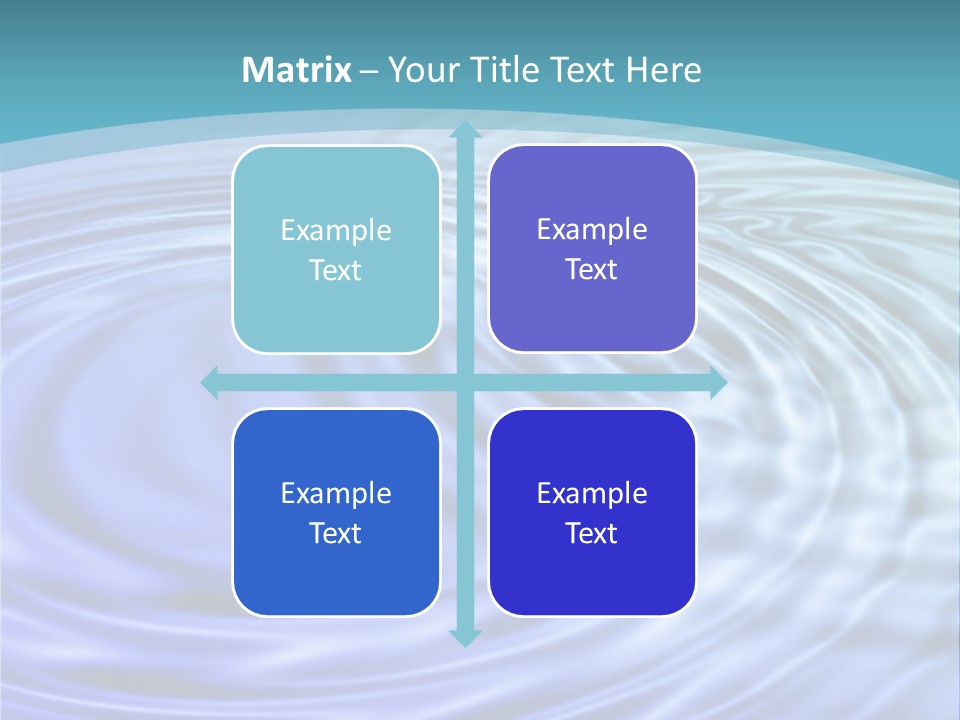 Matrix – Your Title Text Here

Example Text

Example Text

Example Text

Example Text